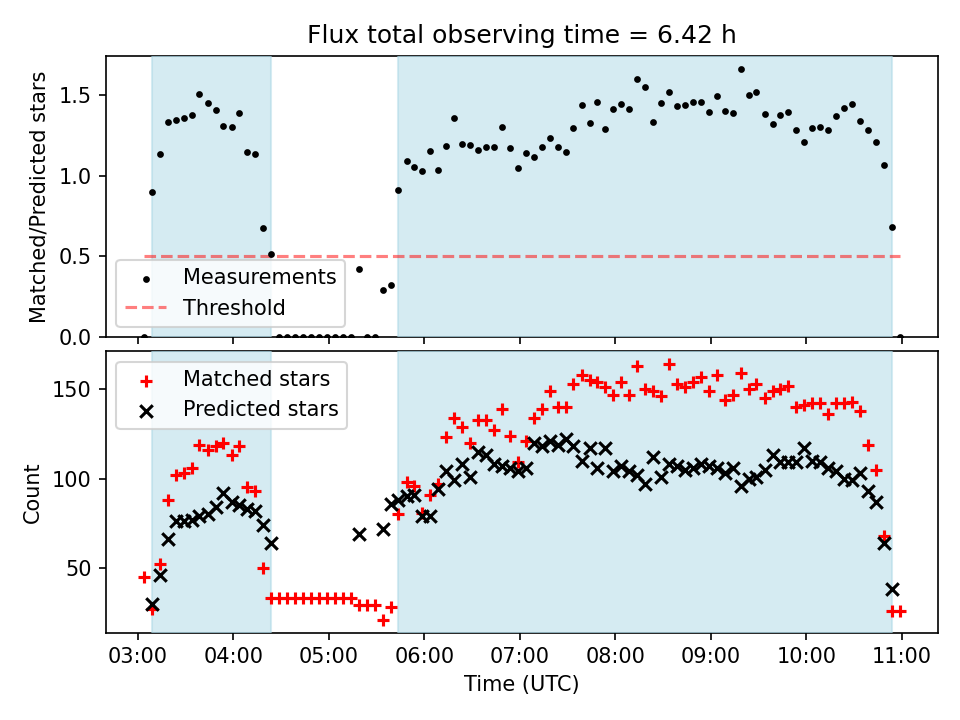 Flux total observing time = 6.42 h

Matched/Predicted stars

1.5
1.0
0.5
0.0

Measurements
Threshold

Matched stars
Predicted stars

Count

150
100
50

03:00 04:00 05:00 06:00 07:00 08:00 09:00 10:00 11:00

Time (UTC)